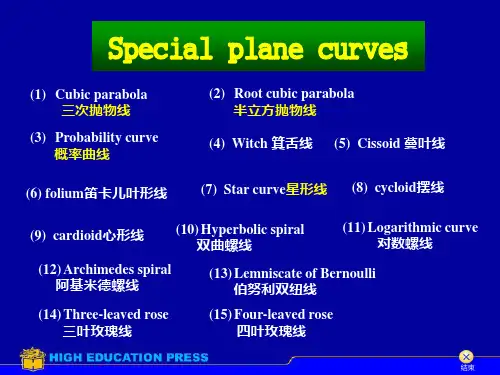 Special plane curves

(1) Cubic parabola
三次抛物线

(2) Root cubic parabola
半立方抛物线

(3) Probability curve
概率曲线

(4) Witch 箕舌线

(5) Cissoid 蔓叶线

(6) folium笛卡儿叶形线

(7) Star curve星形线

(8) cycloid摆线

(9) cardioid心形线

(10) Hyperbolic spiral
双曲螺线

(11) Logarithmic curve
对数螺线

(12) Archimedes spiral
阿基米德螺线

(13) Lemniscate of Bernoulli
伯努利双纽线

(14) Three-leaved rose
三叶玫瑰线

(15) Four-leaved rose
四叶玫瑰线

HIGH EDUCATION PRESS

结束